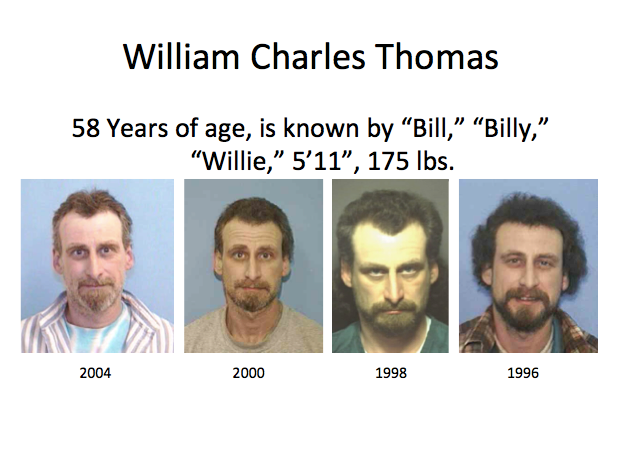 William Charles Thomas

58 Years of age, is known by “Bill,” “Billy,” “Willie,” 5’11”, 175 lbs.

2004

2000

1998

1996